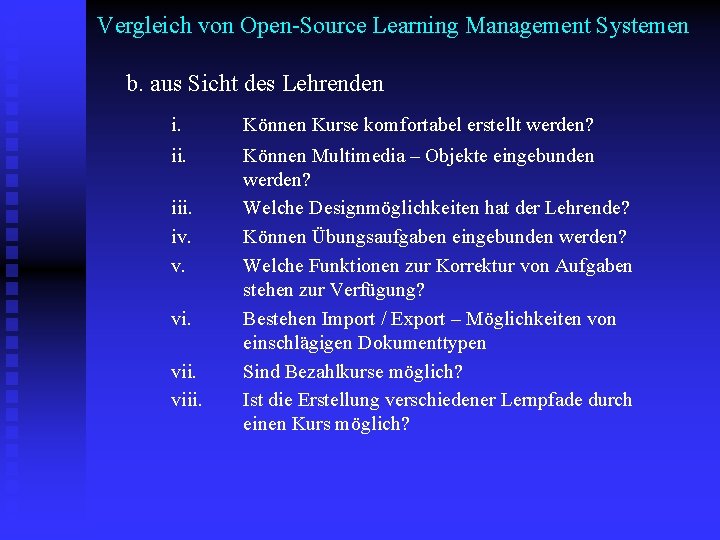 Vergleich von Open-Source Learning Management Systemen

b. aus Sicht des Lehrenden

i. Können Kurse komfortabel erstellt werden?

ii. Können Multimedia – Objekte eingebunden werden?

iii. Welche Designmöglichkeiten hat der Lehrende?

iv. Können Übungsaufgaben eingebunden werden?

v. Welche Funktionen zur Korrektur von Aufgaben stehen zur Verfügung?

vi. Bestehen Import / Export – Möglichkeiten von einschlägigen Dokumenttypen

vii. Sind Bezahlkurse möglich?

viii. Ist die Erstellung verschiedener Lernpfade durch einen Kurs möglich?